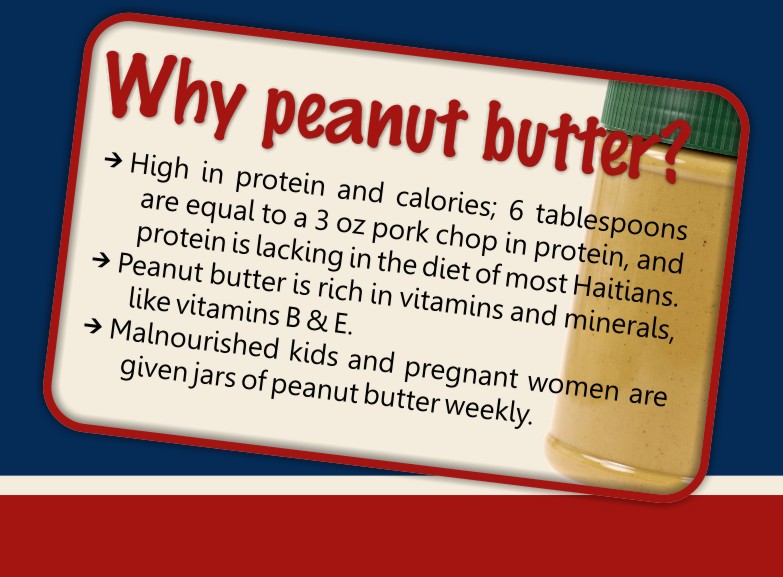 Why peanut butter?

→ High in protein and calories; 6 tablespoons are equal to a 3 oz pork chop in protein, and protein is lacking in the diet of most Haitians.
→ Peanut butter is rich in vitamins and minerals, like vitamins B & E.
→ Malnourished kids and pregnant women are given jars of peanut butter weekly.